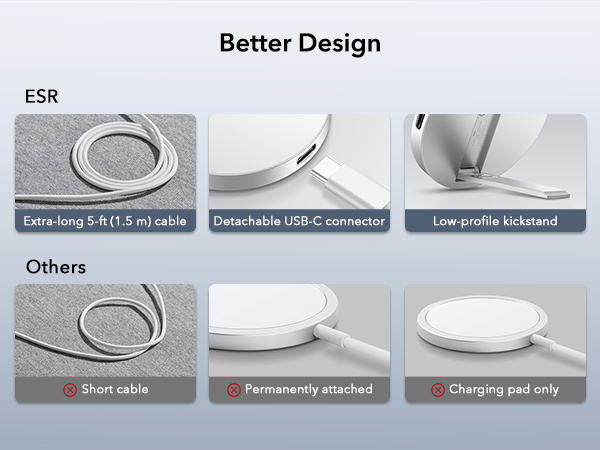 Better Design

ESR

Extra-long 5-ft (1.5 m) cable

Detachable USB-C connector

Low-profile kickstand

Others

Short cable

Permanently attached

Charging pad only